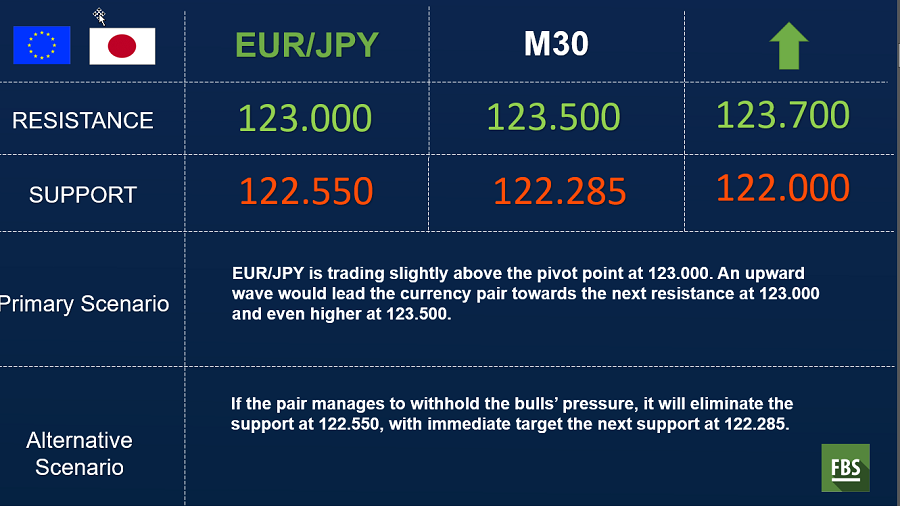 | | EUR/JPY | M30 | |
|---|---|---|---|
| RESISTANCE | 123.000 | 123.500 | 123.700 |
| SUPPORT | 122.550 | 122.285 | 122.000 |

Primary Scenario

EUR/JPY is trading slightly above the pivot point at 123.000. An upward wave would lead the currency pair towards the next resistance at 123.000 and even higher at 123.500.

Alternative Scenario

If the pair manages to withhold the bulls' pressure, it will eliminate the support at 122.550, with immediate target the next support at 122.285.

FBS